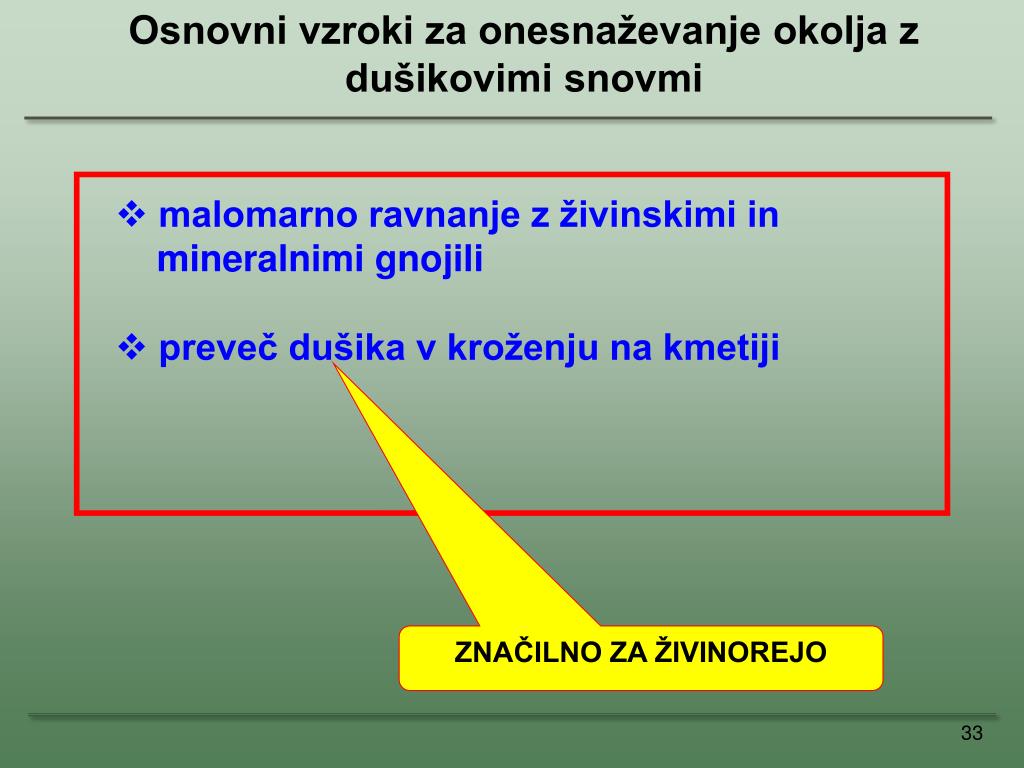 Osnovni vzroki za onesnaževanje okolja z dušikovimi snovmi

❖ malomarno ravnanje z živinskimi in mineralnimi gnojili

❖ preveč dušika v kroženju na kmetiji

ZNAČILNO ZA ŽIVINOREJO

33